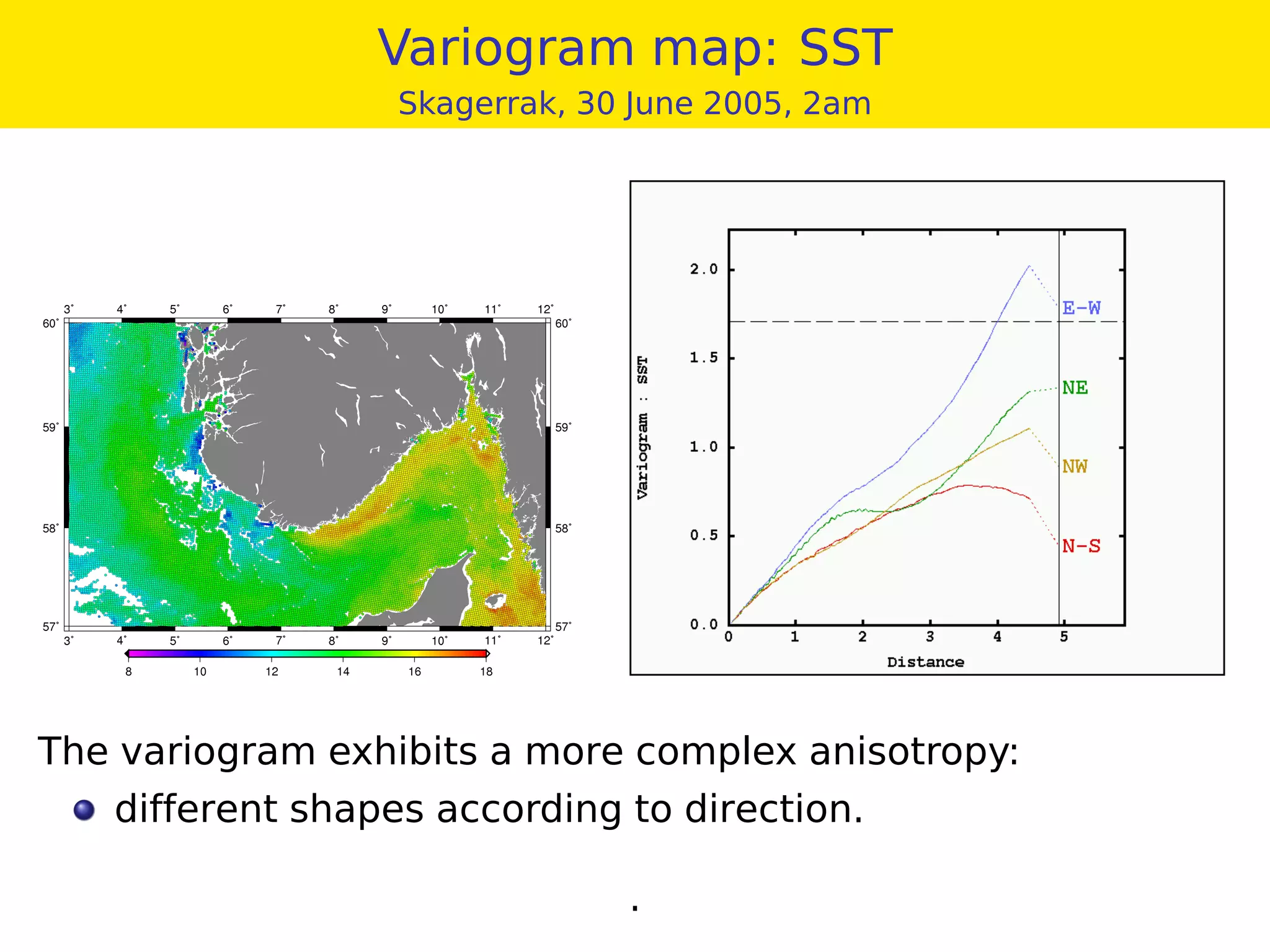 Variogram map: SST

Skagerrak, 30 June 2005, 2am

3° 4° 5° 6° 7° 8° 9° 10° 11° 12°

60° 59° 58° 57°

60° 59° 58° 57°

3° 4° 5° 6° 7° 8° 9° 10° 11° 12°

8 10 12 14 16 18

Variogram : SST

2.0 1.5 1.0 0.5 0.0

0 1 2 3 4 5

Distance

E-W

NE

NW

N-S

The variogram exhibits a more complex anisotropy:

different shapes according to direction.

.